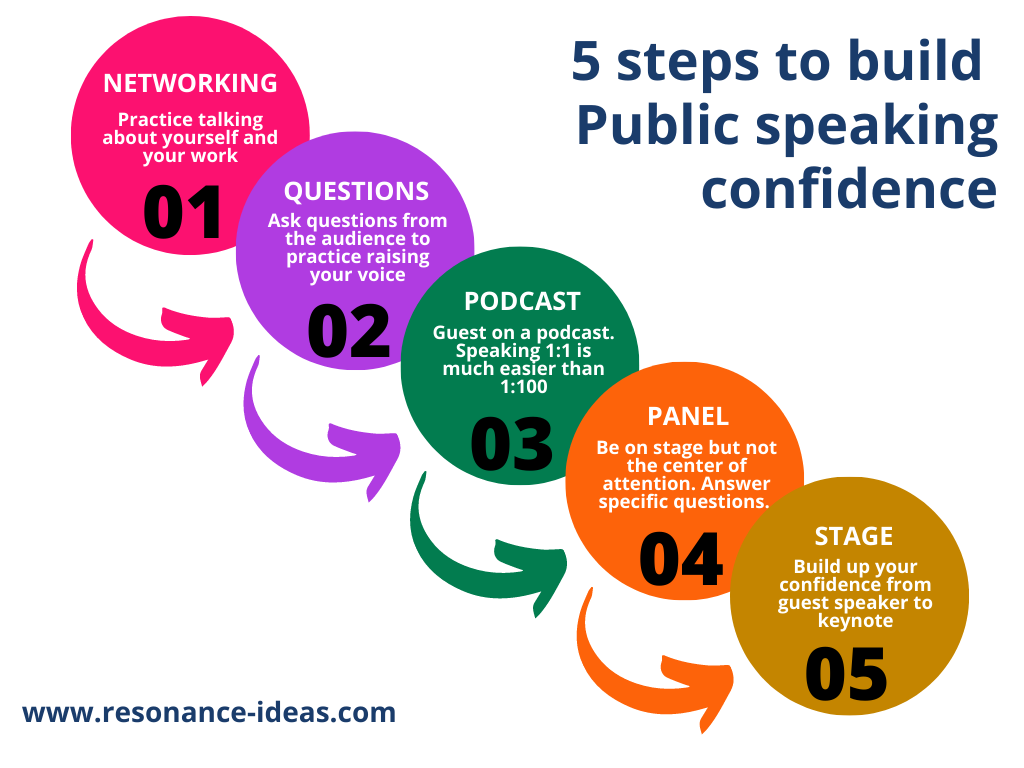 5 steps to build Public speaking confidence

NETWORKING
Practice talking about yourself and your work
01

QUESTIONS
Ask questions from the audience to practice raising your voice
02

PODCAST
Guest on a podcast. Speaking 1:1 is much easier than 1:100
03

PANEL
Be on stage but not the center of attention. Answer specific questions.
04

STAGE
Build up your confidence from guest speaker to keynote
05

www.resonance-ideas.com